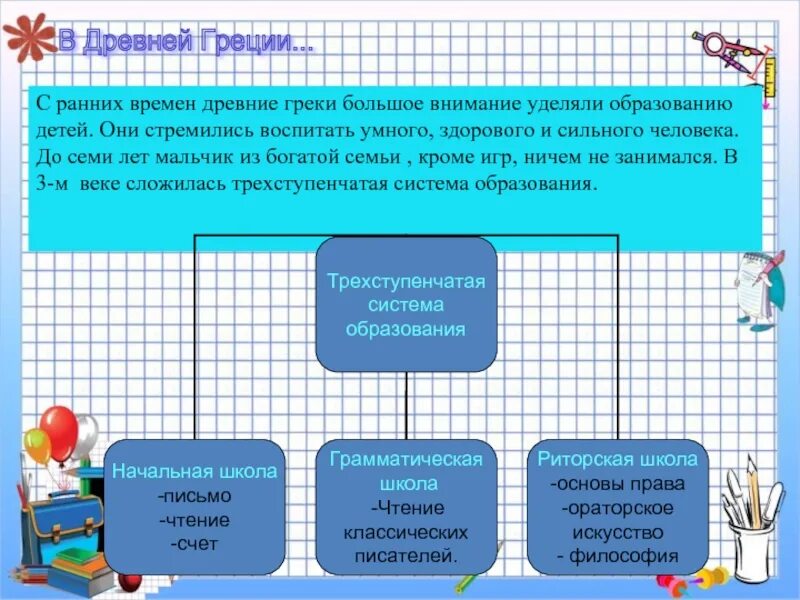 В Древней Греции...

С ранних времен древние греки большое внимание уделяли образованию детей. Они стремились воспитать умного, здорового и сильного человека. До семи лет мальчик из богатой семьи , кроме игр, ничем не занимался. В 3-м веке сложилась трехступенчатая система образования.

Трехступенчатая система образования

Начальная школа
-письмо
-чтение
-счет

Грамматическая школа
-Чтение классических писателей.

Риторская школа
-основы права
-ораторское искусство
- философия